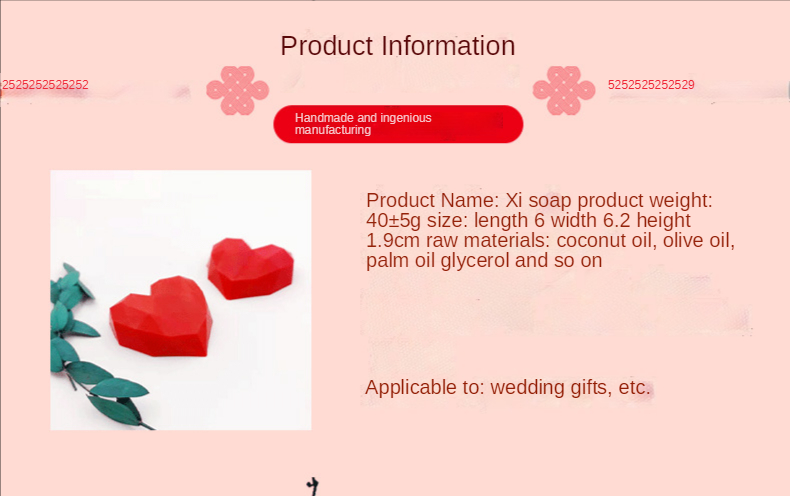 Product Information

2525252525252

5252525252529

Handmade and ingenious manufacturing

Product Name: Xi soap product weight: 40±5g size: length 6 width 6.2 height 1.9cm raw materials: coconut oil, olive oil, palm oil glycerol and so on

Applicable to: wedding gifts, etc.